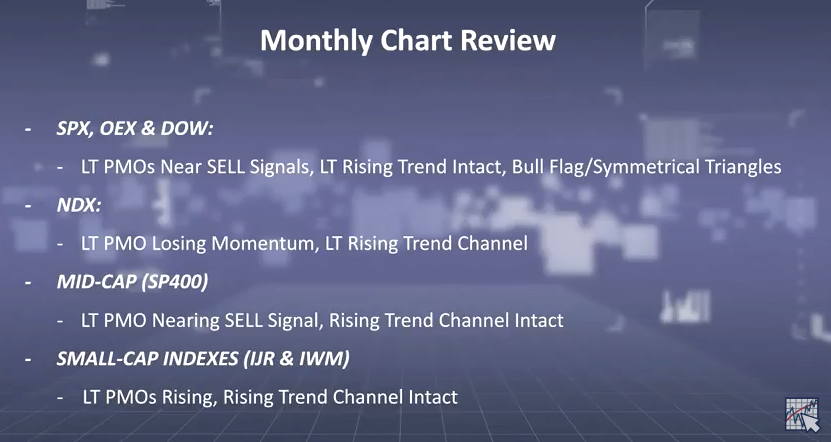 Monthly Chart Review

- SPX, OEX & DOW:
  - LT PMOs Near SELL Signals, LT Rising Trend Intact, Bull Flag/Symmetrical Triangles
- NDX:
  - LT PMO Losing Momentum, LT Rising Trend Channel
- MID-CAP (SP400)
  - LT PMO Nearing SELL Signal, Rising Trend Channel Intact
- SMALL-CAP INDEXES (IJR & IWM)
  - LT PMOs Rising, Rising Trend Channel Intact